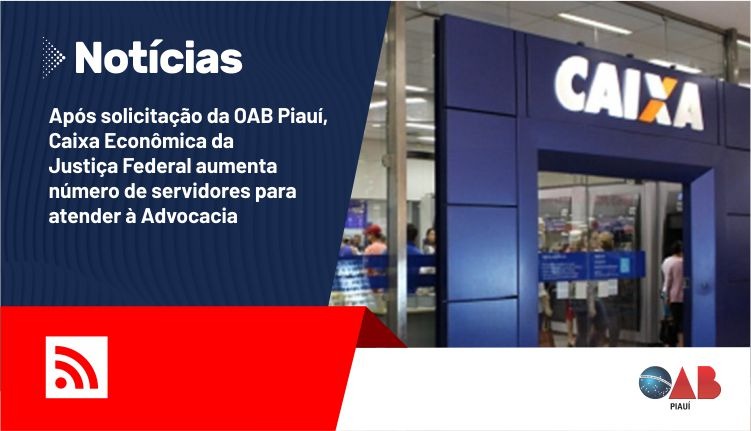 Notícias

Após solicitação da OAB Piauí, Caixa Econômica da Justiça Federal aumenta número de servidores para atender à Advocacia

CAIXA

OAB
PIAUÍ